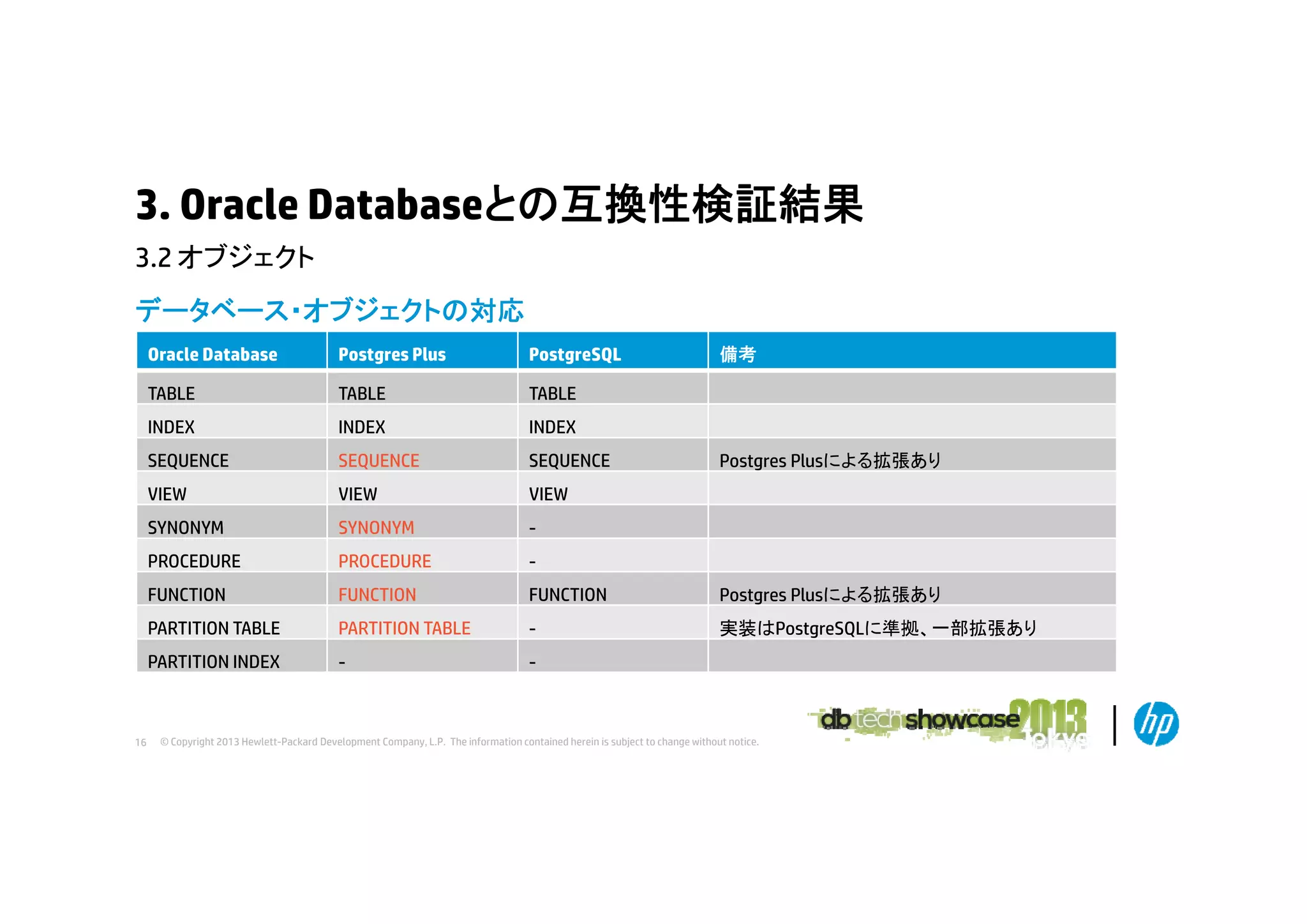 3. Oracle Databaseとの互換性検証結果

3.2 オブジェクト

データベース･オブジェクトの対応

| Oracle Database | Postgres Plus | PostgreSQL | 備考 |
|---|---|---|---|
| TABLE | TABLE | TABLE | |
| INDEX | INDEX | INDEX | |
| SEQUENCE | SEQUENCE | SEQUENCE | Postgres Plusによる拡張あり |
| VIEW | VIEW | VIEW | |
| SYNONYM | SYNONYM | - | |
| PROCEDURE | PROCEDURE | - | |
| FUNCTION | FUNCTION | FUNCTION | Postgres Plusによる拡張あり |
| PARTITION TABLE | PARTITION TABLE | - | 実装はPostgreSQLに準拠、一部拡張あり |
| PARTITION INDEX | - | - | |

16 © Copyright 2013 Hewlett-Packard Development Company, L.P. The information contained herein is subject to change without notice.

db tech showcase 2013 Tokyo

hp